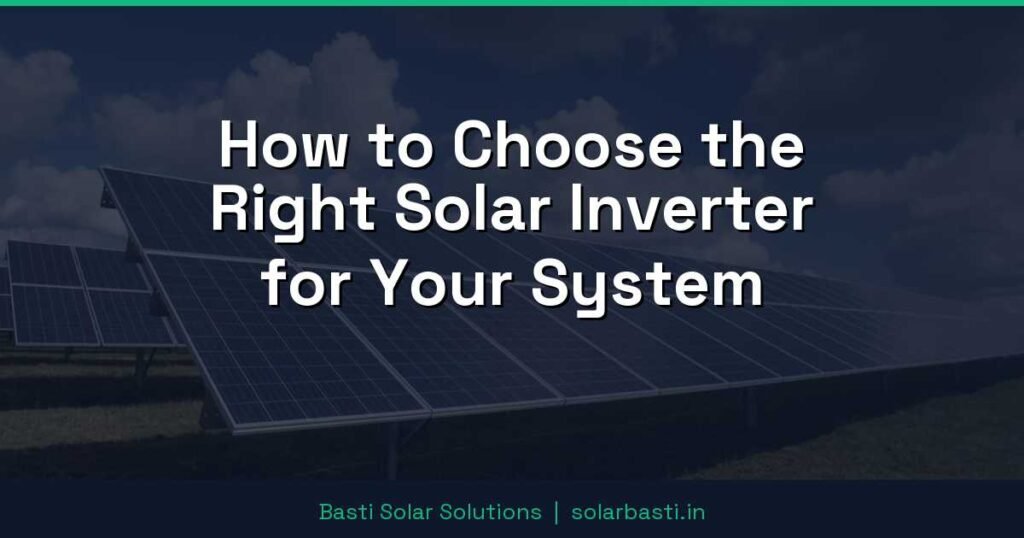 How to Choose the Right Solar Inverter for Your System

Basti Solar Solutions | solarbasti.in